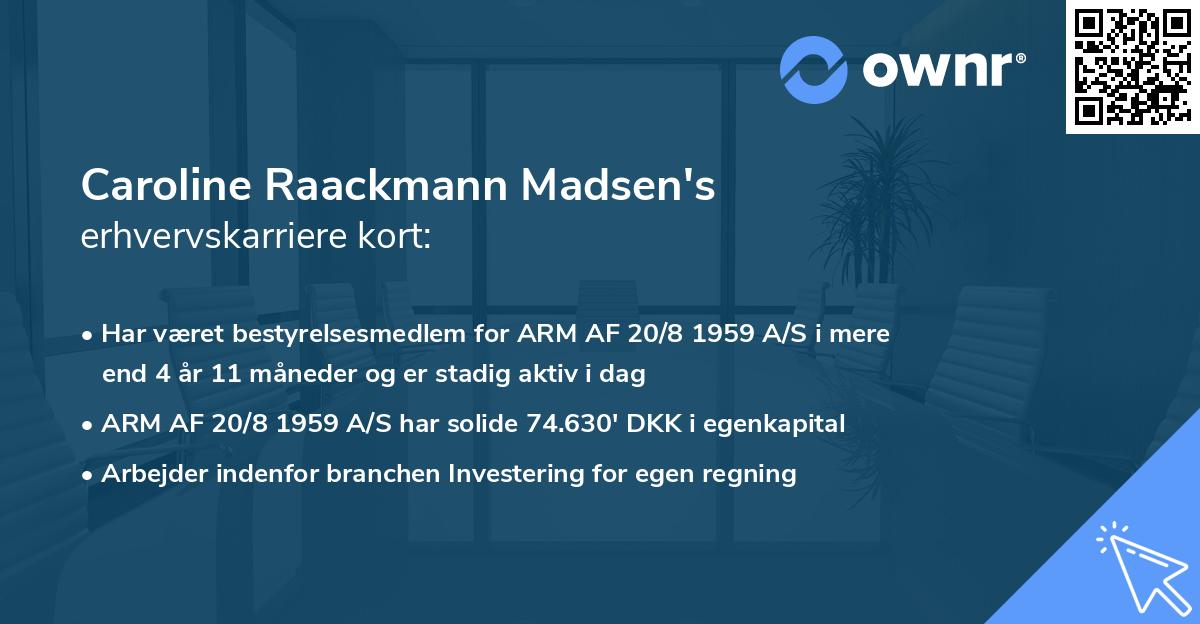 ownr®

Caroline Raackmann Madsen's erhvervskarriere kort:

• Har været bestyrelsesmedlem for ARM AF 20/8 1959 A/S i mere end 4 år 11 måneder og er stadig aktiv i dag

• ARM AF 20/8 1959 A/S har solide 74.630' DKK i egenkapital

• Arbejder indenfor branchen Investering for egen regning